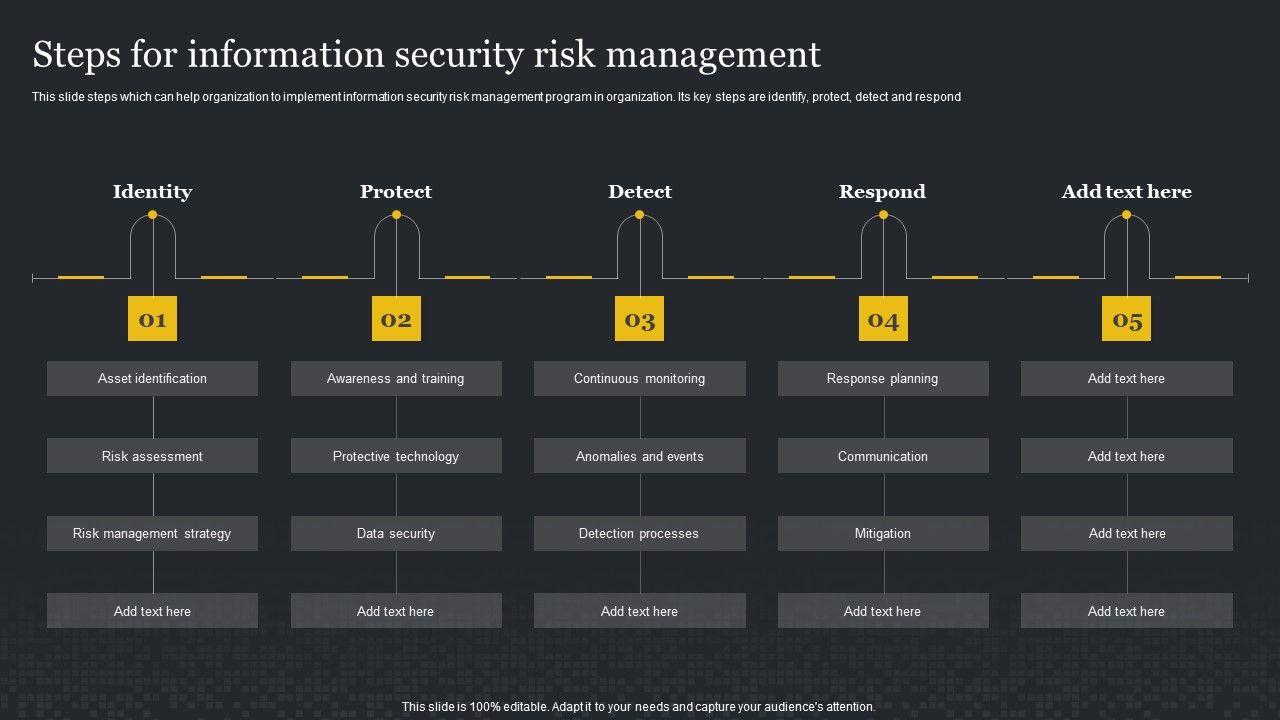 Steps for information security risk management

This slide steps which can help organization to implement information security risk management program in organization. Its key steps are identify, protect, detect and respond

Identity

01

Asset identification

Risk assessment

Risk management strategy

Add text here

Protect

02

Awareness and training

Protective technology

Data security

Add text here

Detect

03

Continuous monitoring

Anomalies and events

Detection processes

Add text here

Respond

04

Response planning

Communication

Mitigation

Add text here

Add text here

05

Add text here

Add text here

Add text here

Add text here

This slide is 100% editable. Adapt it to your needs and capture your audience's attention.